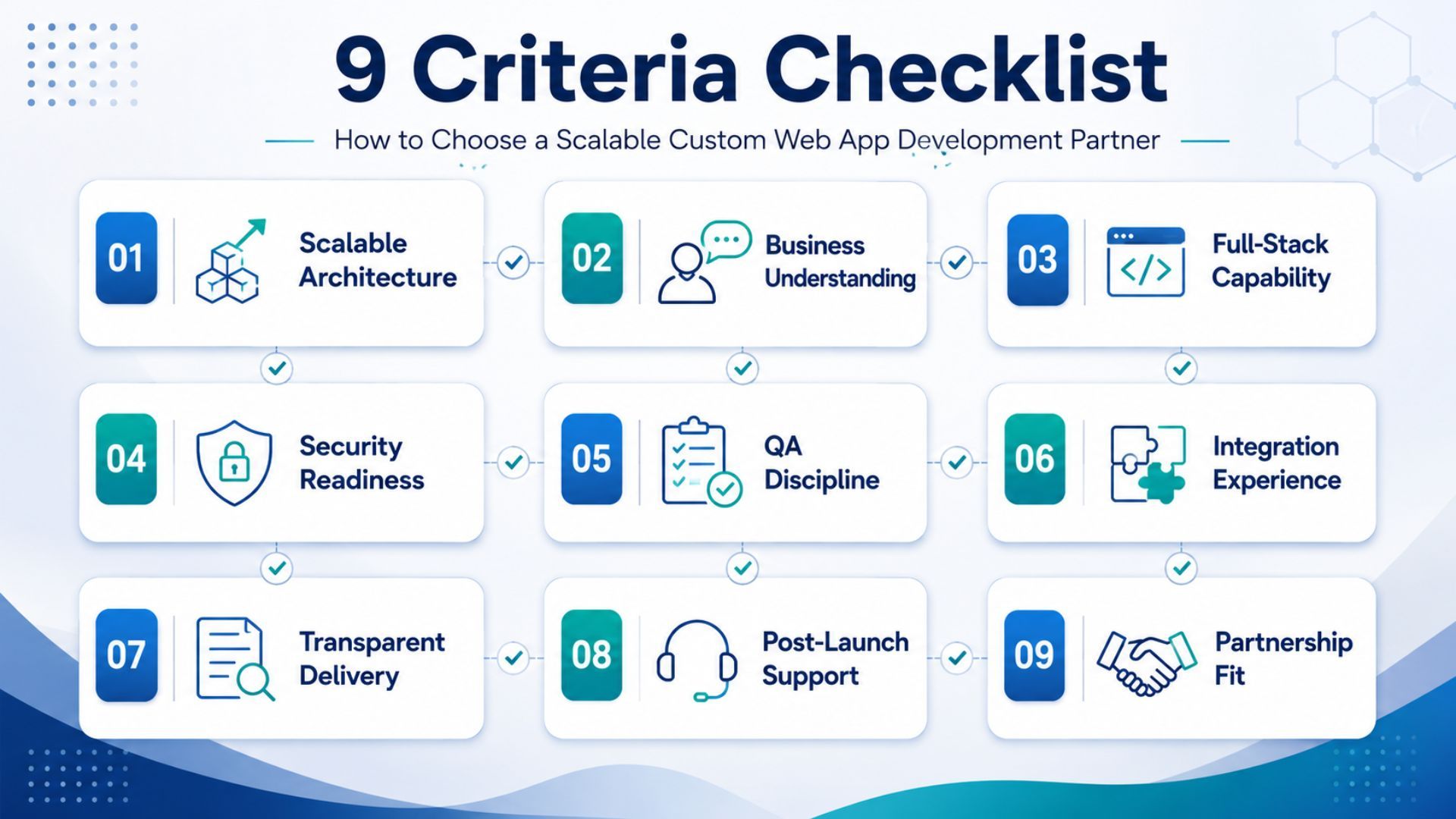 9 Criteria Checklist

How to Choose a Scalable Custom Web App Development Partner

01 Scalable Architecture

02 Business Understanding

03 Full-Stack Capability

04 Security Readiness

05 QA Discipline

06 Integration Experience

07 Transparent Delivery

08 Post-Launch Support

09 Partnership Fit